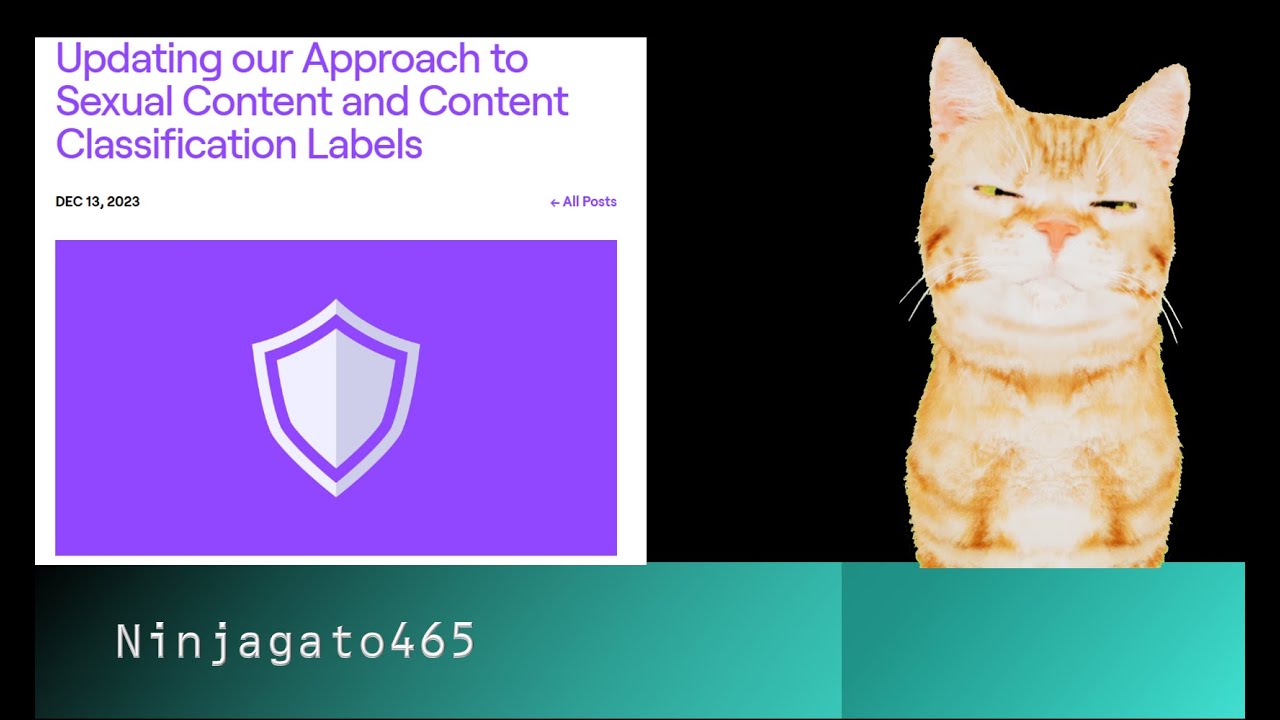 Updating our Approach to Sexual Content and Content Classification Labels

DEC 13, 2023

← All Posts

Ninjagato465